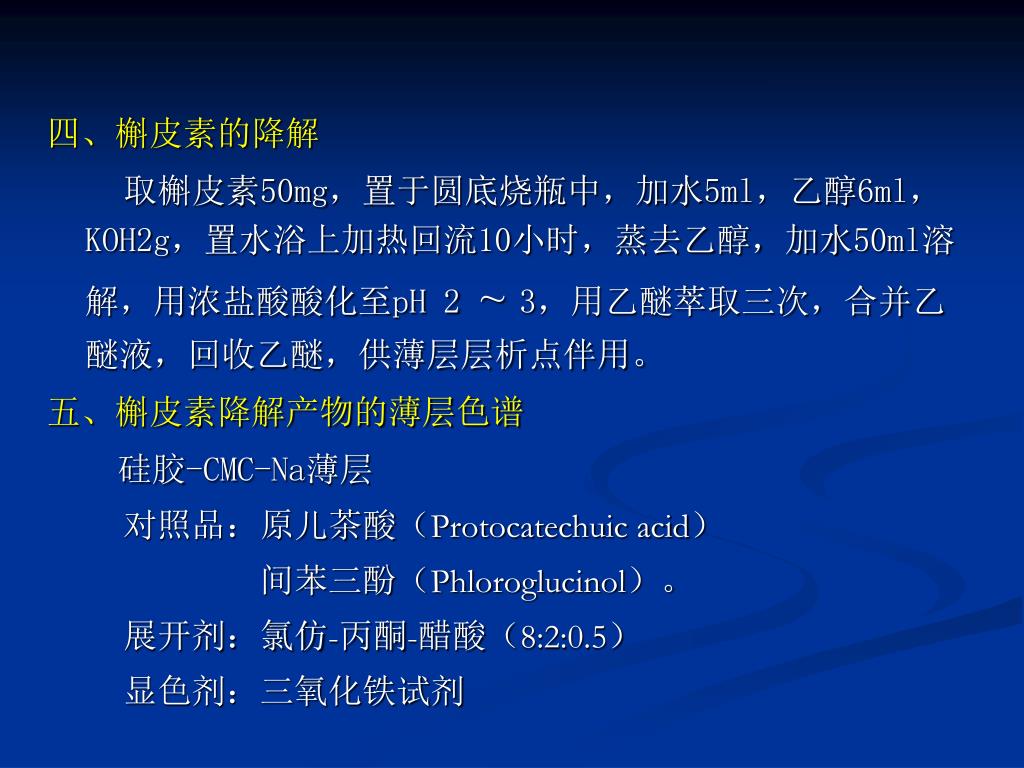 四、槲皮素的降解

取槲皮素50mg，置于圆底烧瓶中，加水5ml，乙醇6ml，KOH2g，置水浴上加热回流10小时，蒸去乙醇，加水50ml溶解，用浓盐酸酸化至pH 2 ～ 3，用乙醚萃取三次，合并乙醚液，回收乙醚，供薄层层析点伴用。

五、槲皮素降解产物的薄层色谱

硅胶-CMC-Na薄层

对照品：原儿茶酸（Protocatechuic acid）

间苯三酚（Phloroglucinol）。

展开剂：氯仿-丙酮-醋酸（8:2:0.5）

显色剂：三氧化铁试剂